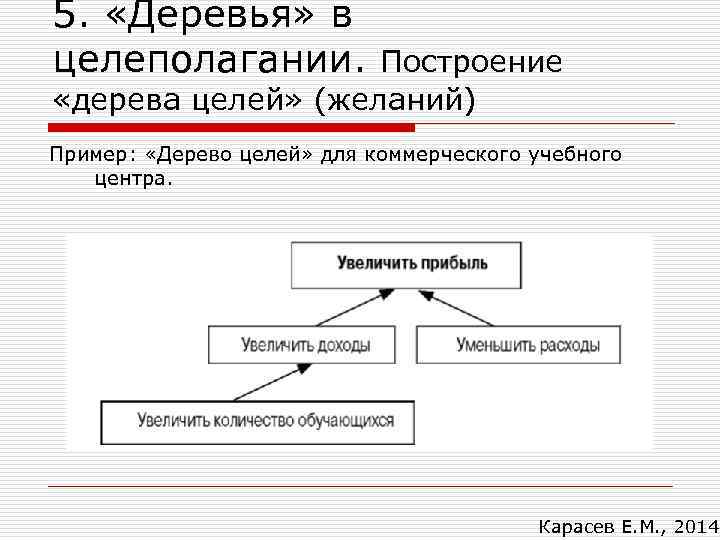 5. «Деревья» в целеполагании. Построение «дерева целей» (желаний)

Пример: «Дерево целей» для коммерческого учебного центра.

Увеличить прибыль

Увеличить доходы

Уменьшить расходы

Увеличить количество обучающихся

Карасев Е.М., 2014